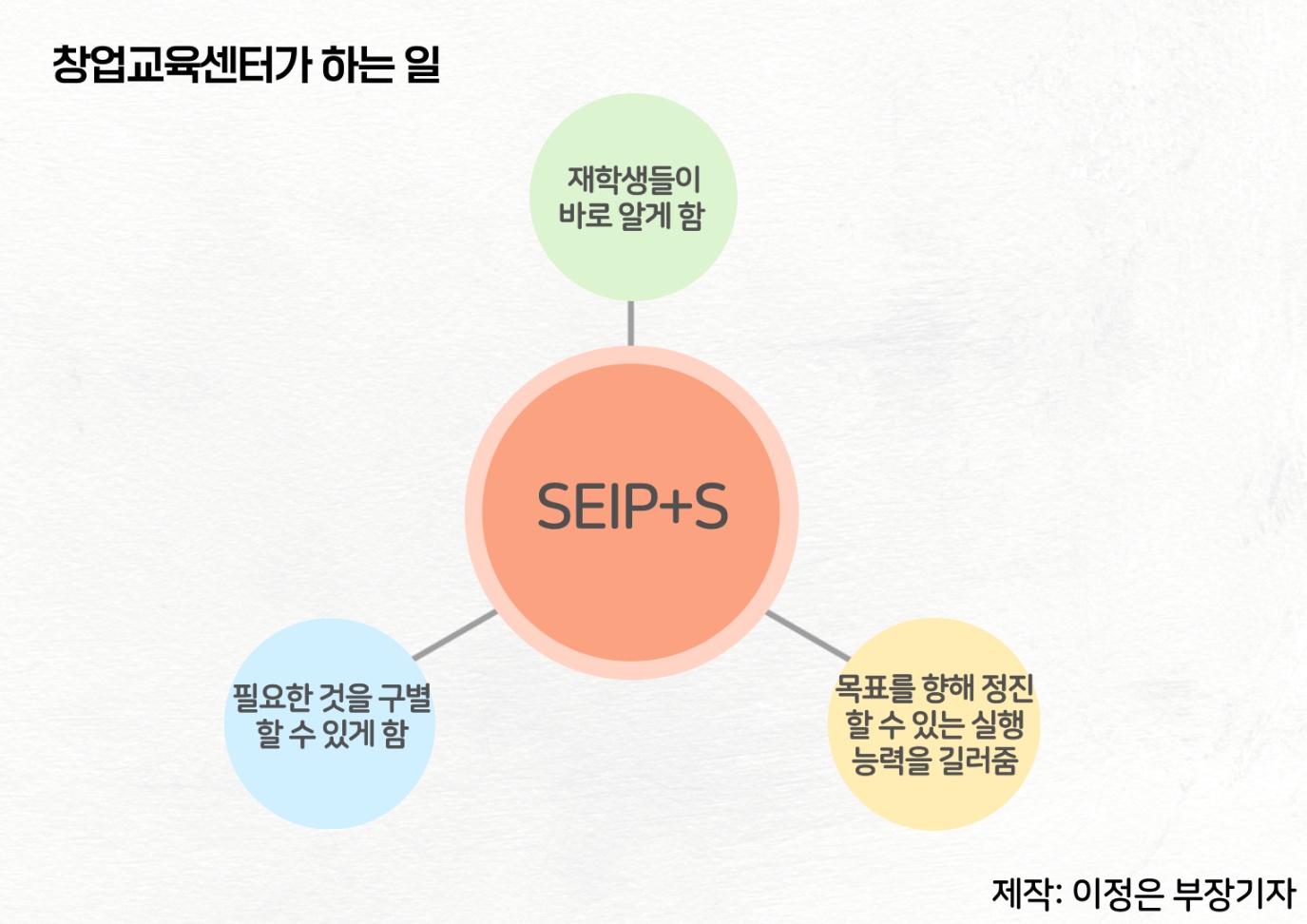 창업교육센터가 하는 일

재학생들이 바로 알게 함

SEIP+S

필요한 것을 구별 할 수 있게 함

목표를 향해 정진 할 수 있는 실행 능력을 길러줌

제작: 이정은 부장기자